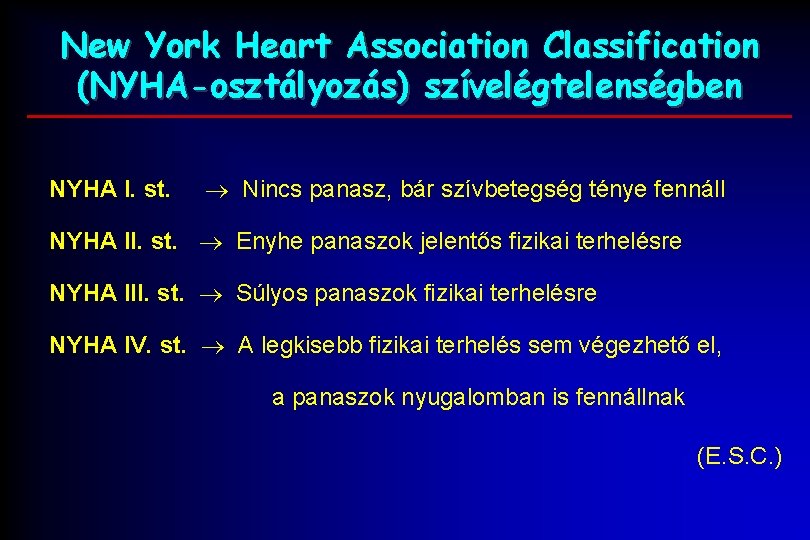 New York Heart Association Classification (NYHA-osztályozás) szívelégtelenségben

NYHA I. st. $\rightarrow$ Nincs panasz, bár szívbetegség ténye fennáll

NYHA II. st. $\rightarrow$ Enyhe panaszok jelentős fizikai terhelésre

NYHA III. st. $\rightarrow$ Súlyos panaszok fizikai terhelésre

NYHA IV. st. $\rightarrow$ A legkisebb fizikai terhelés sem végezhető el, a panaszok nyugalomban is fennállnak

(E.S.C.)